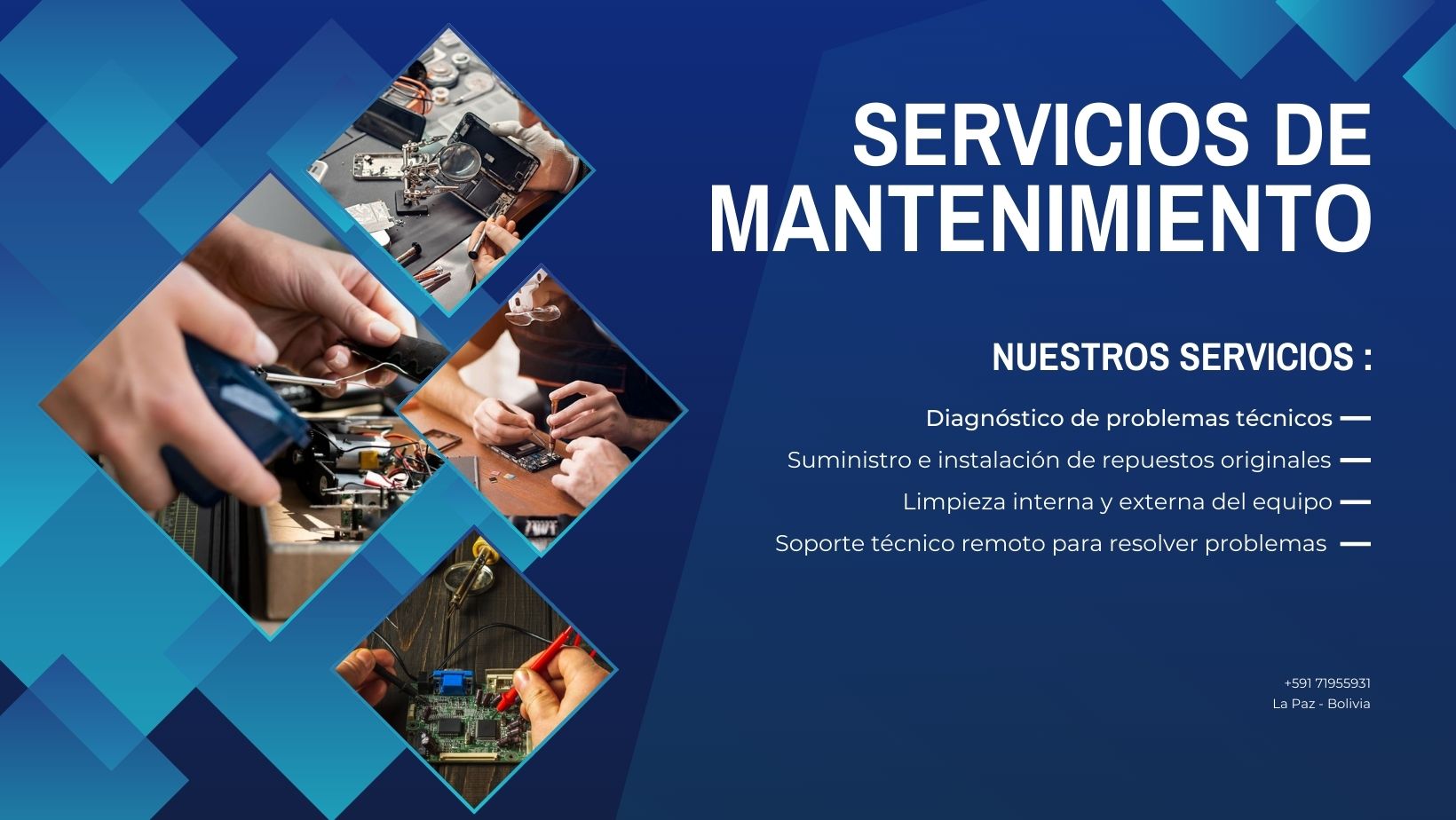 SERVICIOS DE MANTENIMIENTO

NUESTROS SERVICIOS :

Diagnóstico de problemas técnicos —

Suministro e instalación de repuestos originales —

Limpieza interna y externa del equipo —

Soporte técnico remoto para resolver problemas —

+591 71955931
La Paz - Bolivia